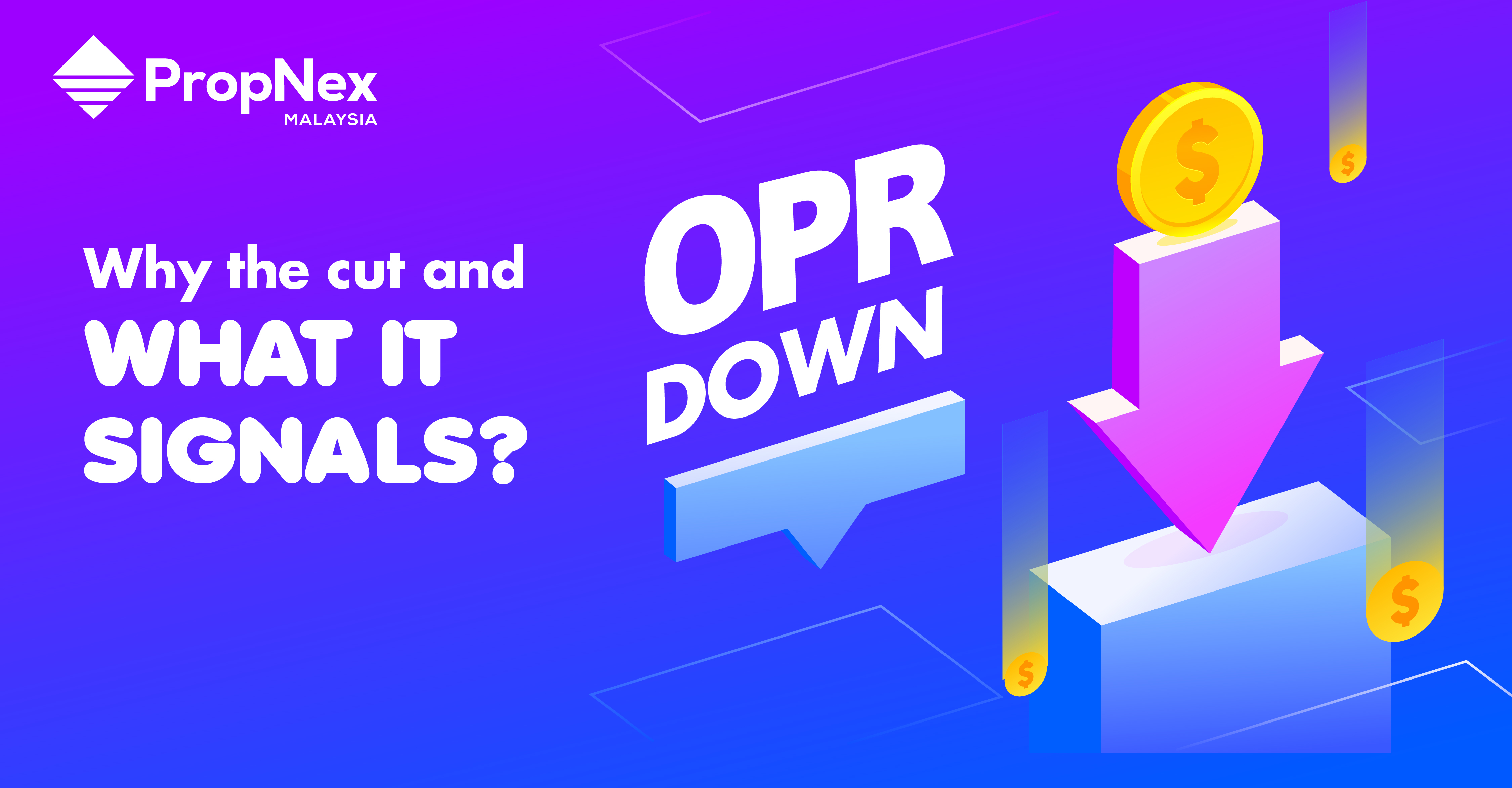 PropNex
MALAYSIA

Why the cut and
WHAT IT
SIGNALS?

OPR
DOWN

$

$

$

$